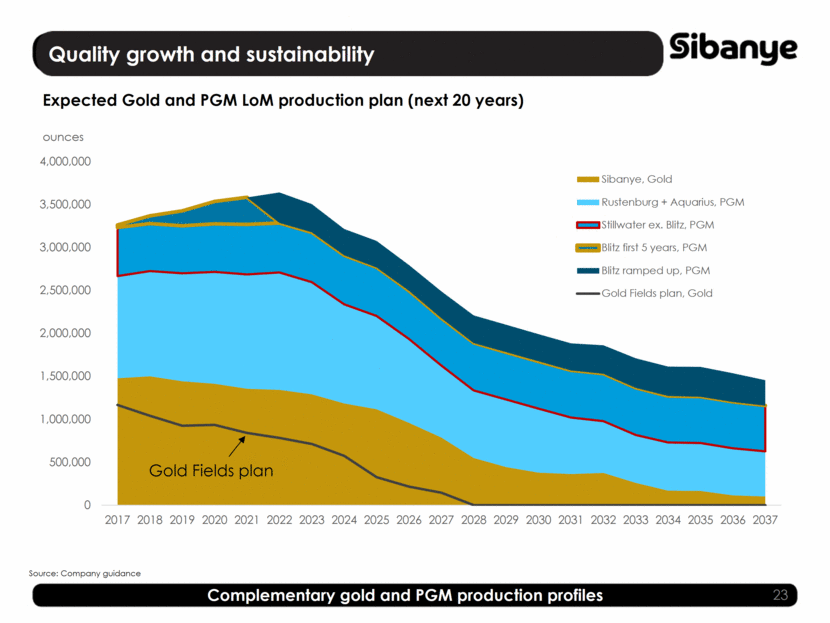 Quality growth and sustainability

Sibanye

Expected Gold and PGM LoM production plan (next 20 years)

ounces

4,000,000
3,500,000
3,000,000
2,500,000
2,000,000
1,500,000
1,000,000
500,000
0

Sibanye, Gold
Rustenburg + Aquarius, PGM
Stillwater ex. Blitz, PGM
Blitz first 5 years, PGM
Blitz ramped up, PGM
Gold Fields plan, Gold

Gold Fields plan

2017 2018 2019 2020 2021 2022 2023 2024 2025 2026 2027 2028 2029 2030 2031 2032 2033 2034 2035 2036 2037

Source: Company guidance

Complementary gold and PGM production profiles

23